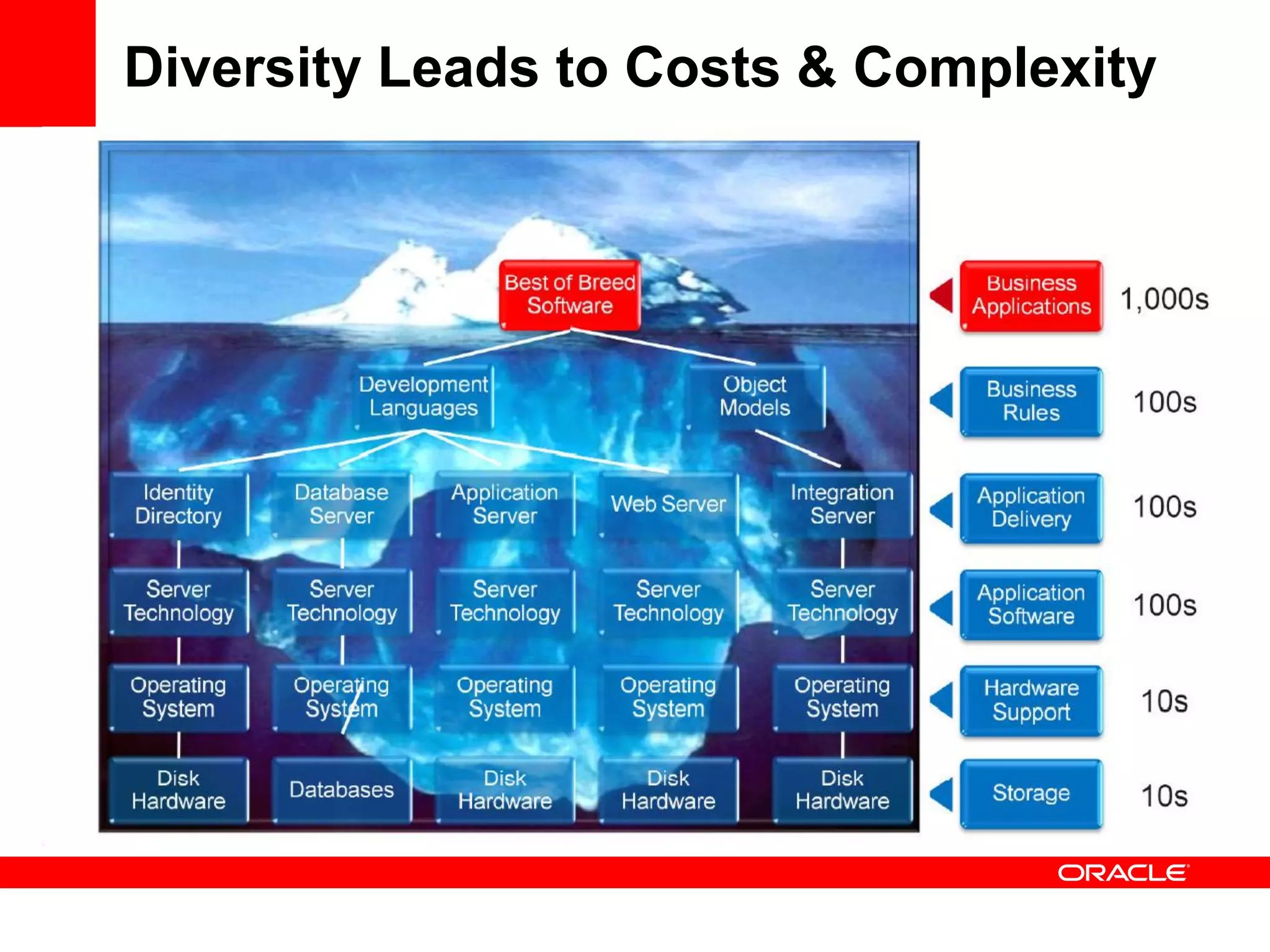 Diversity Leads to Costs & Complexity

Best of Breed Software

Development Languages

Object Models

Identity Directory

Database Server

Application Server

Web Server

Integration Server

Server Technology

Server Technology

Server Technology

Server Technology

Server Technology

Operating System

Operating System

Operating System

Operating System

Operating System

Disk Hardware

Databases

Disk Hardware

Disk Hardware

Disk Hardware

Business Applications 1,000s

Business Rules 100s

Application Delivery 100s

Application Software 100s

Hardware Support 10s

Storage 10s

ORACLE